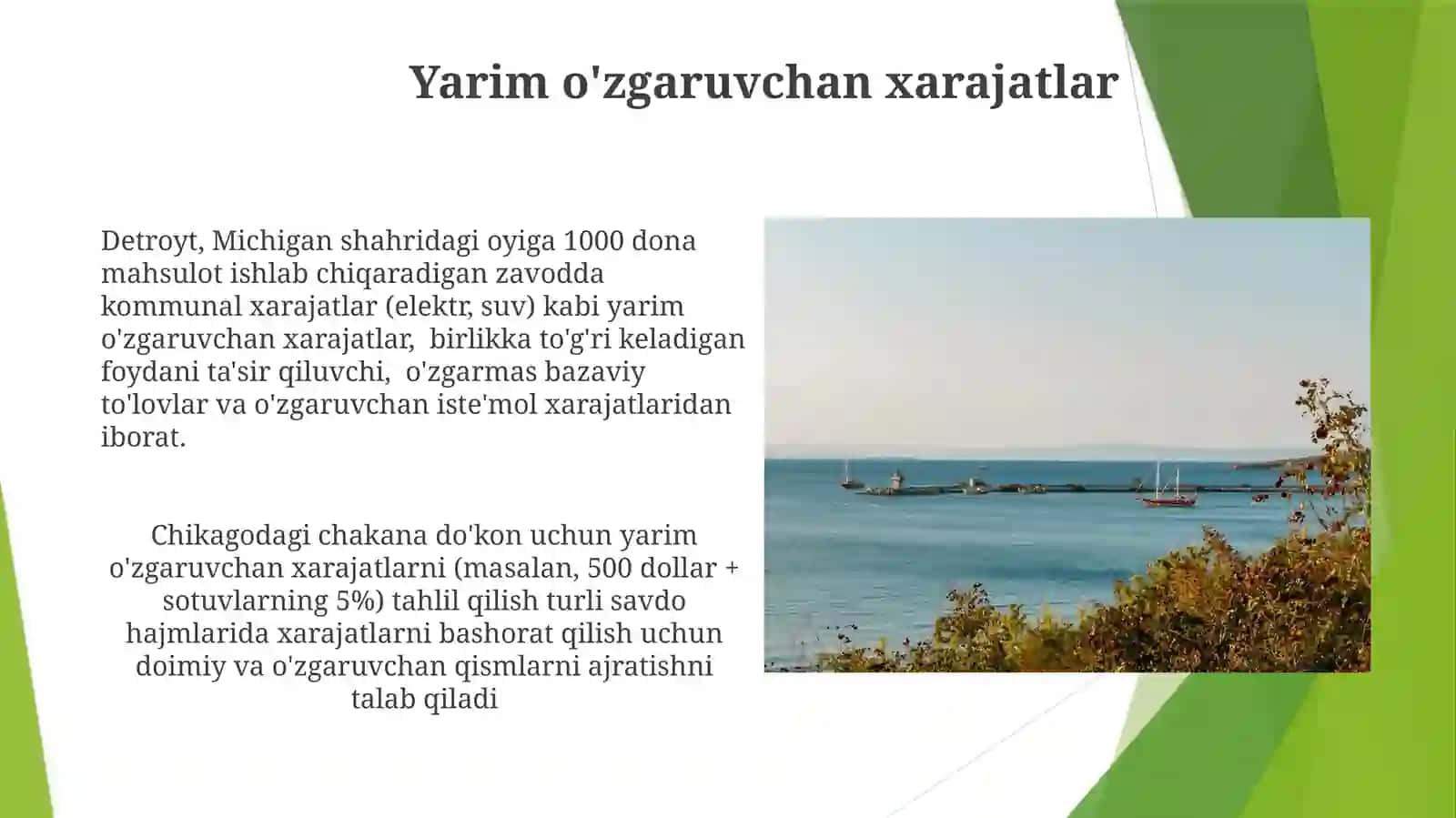 Yarim o'zgaruvchan xarajatlar

Detroyt, Michigan shahridagi oyiga 1000 dona mahsulot ishlab chiqaradigan zavodda kommunal xarajatlar (elektr, suv) kabi yarim o'zgaruvchan xarajatlar, birlikka to'g'ri keladigan foydani ta'sir qiluvchi, o'zgarmas bazaviy to'lovlar va o'zgaruvchan iste'mol xarajatlaridan iborat.

Chikagodagi chakana do'kon uchun yarim o'zgaruvchan xarajatlarni (masalan, 500 dollar + sotuvlarning 5%) tahlil qilish turli savdo hajmlarida xarajatlarni bashorat qilish uchun doimiy va o'zgaruvchan qismlarni ajratishni talab qiladi